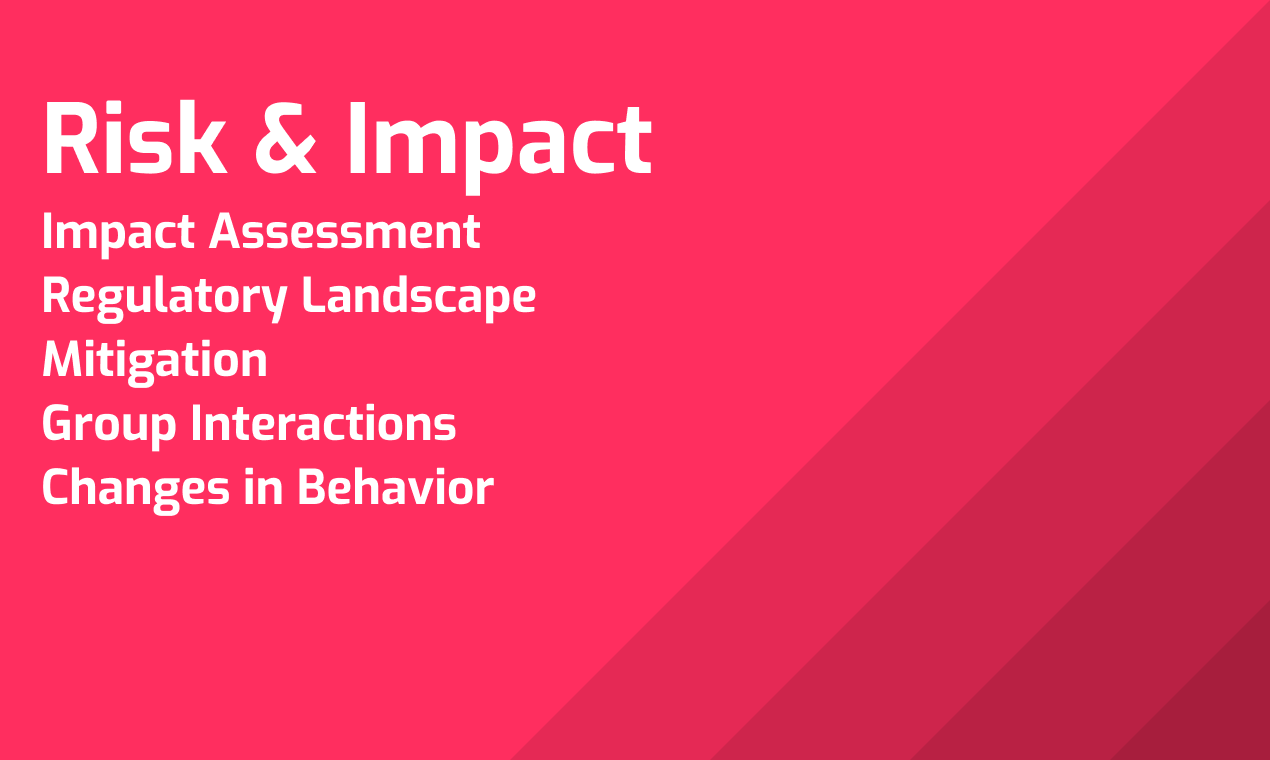 Risk & Impact

Impact Assessment
Regulatory Landscape
Mitigation
Group Interactions
Changes in Behavior